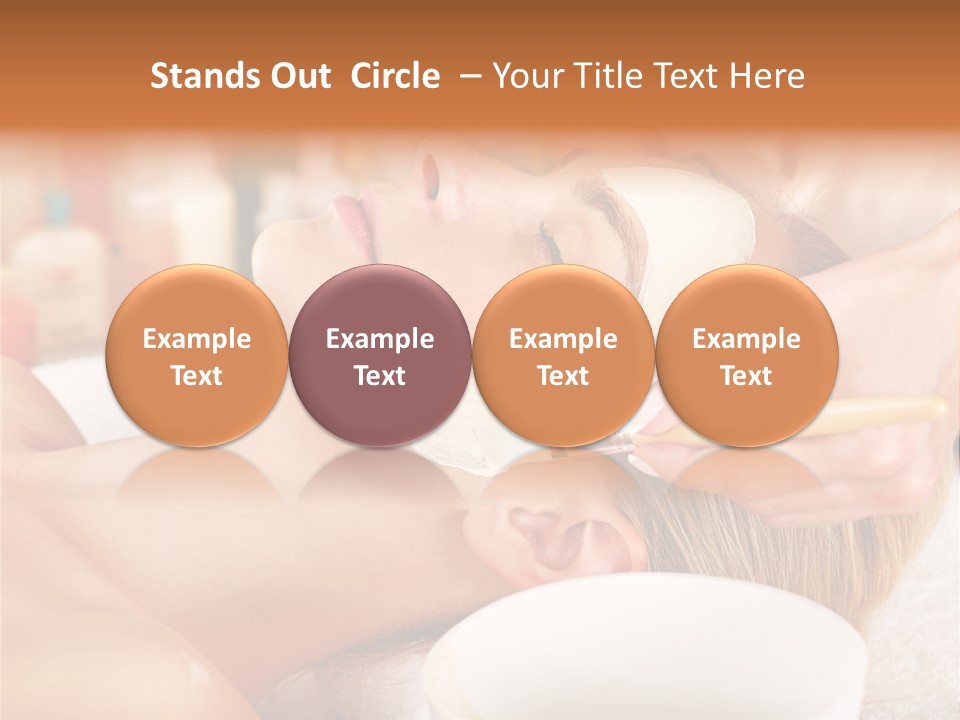 Stands Out Circle – Your Title Text Here

Example Text

Example Text

Example Text

Example Text